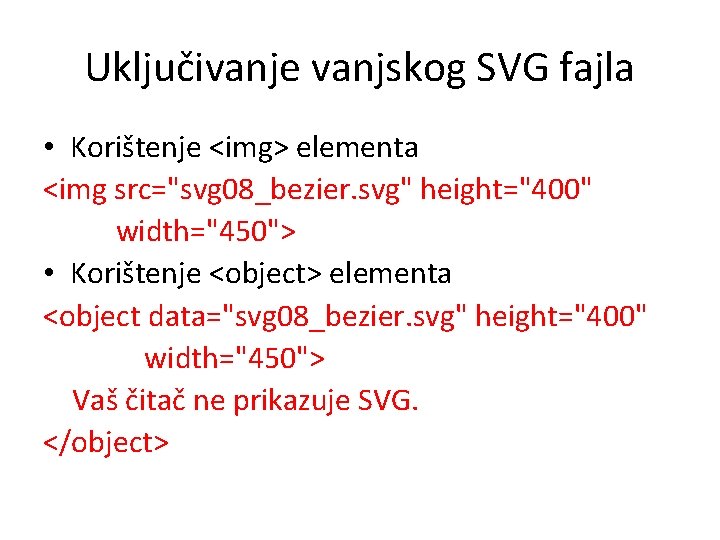 Uključivanje vanjskog SVG fajla

• Korištenje <img> elementa

<img src="svg08_bezier.svg" height="400"
width="450">

• Korištenje <object> elementa

<object data="svg08_bezier.svg" height="400"
width="450">
Vaš čitač ne prikazuje SVG.
</object>